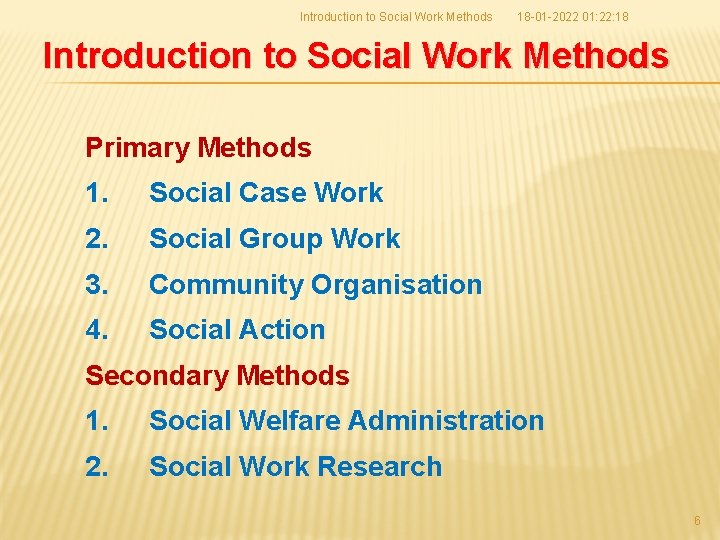 Introduction to Social Work Methods 18-01-2022 01:22:18

Introduction to Social Work Methods

Primary Methods

1. Social Case Work

2. Social Group Work

3. Community Organisation

4. Social Action

Secondary Methods

1. Social Welfare Administration

2. Social Work Research

6